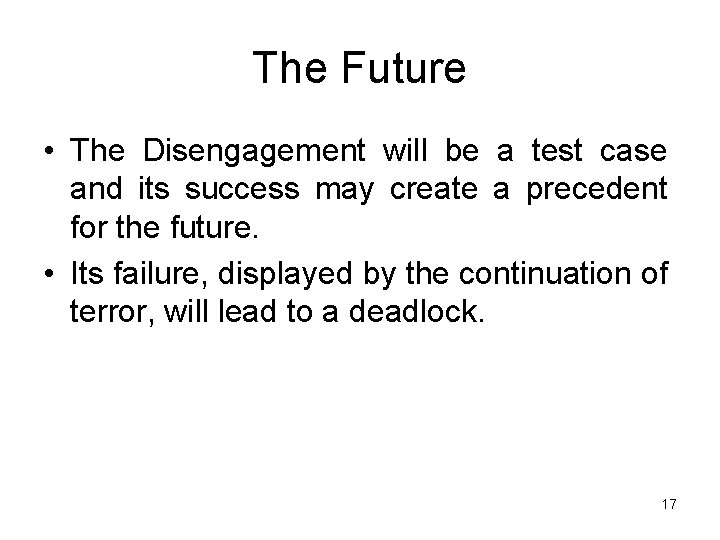 The Future

• The Disengagement will be a test case and its success may create a precedent for the future.

• Its failure, displayed by the continuation of terror, will lead to a deadlock.

17